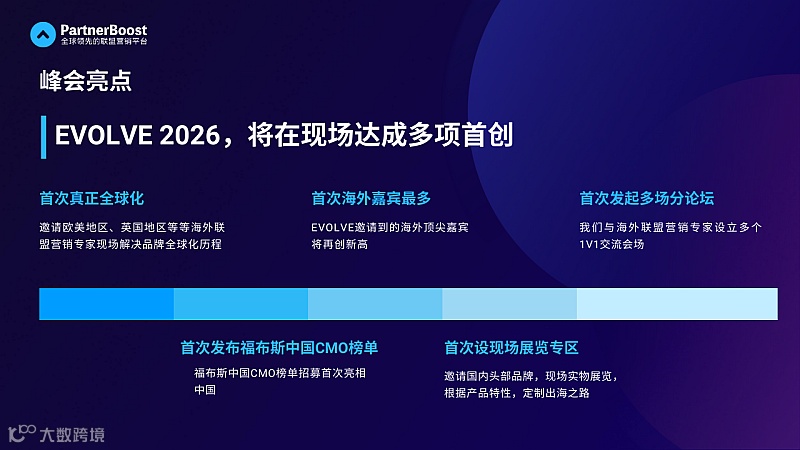 PartnerBoost
全球领先的联盟营销平台

峰会亮点

EVOLVE 2026，将在现场达成多项首创

首次真正全球化
邀请欧美地区、英国地区等等海外联盟营销专家现场解决品牌全球化历程

首次海外嘉宾最多
EVOLVE邀请到的海外顶尖嘉宾将再创新高

首次发起多场分论坛
我们与海外联盟营销专家设立多个1V1交流会场

首次发布福布斯中国CMO榜单
福布斯中国CMO榜单招募首次亮相中国

首次设现场展览专区
邀请国内头部品牌，现场实物展览，根据产品特性，定制出海之路

大数跨境